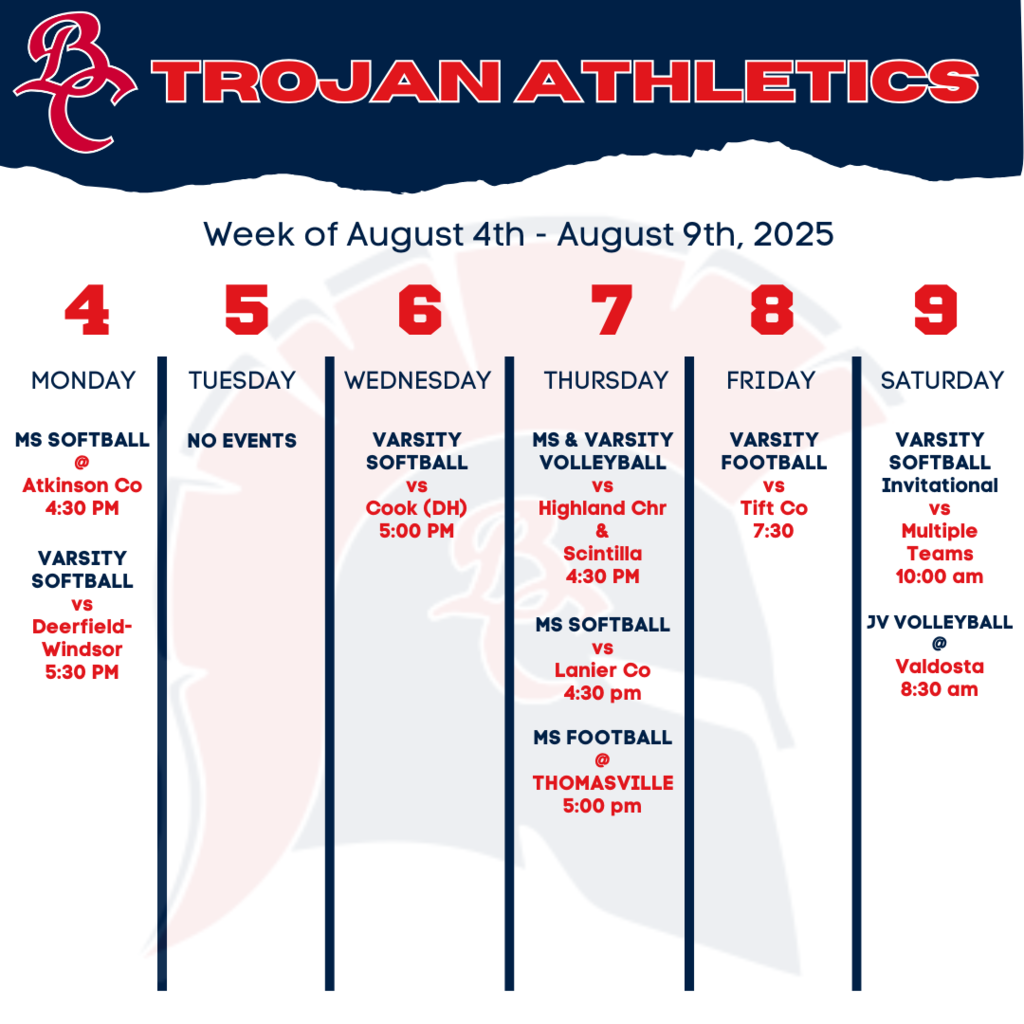 BC TROJAN ATHLETICS

Week of August 4th - August 9th, 2025

4
MONDAY
MS SOFTBALL
@
Atkinson Co
4:30 PM

VARSITY SOFTBALL
vs
Deerfield-Windsor
5:30 PM

5
TUESDAY
NO EVENTS

6
WEDNESDAY
VARSITY SOFTBALL
vs
Cook (DH)
5:00 PM

7
THURSDAY
MS & VARSITY VOLLEYBALL
vs
Highland Chr
&
Scintilla
4:30 PM

MS SOFTBALL
vs
Lanier Co
4:30 pm

MS FOOTBALL
@
THOMASVILLE
5:00 pm

8
FRIDAY
VARSITY FOOTBALL
vs
Tift Co
7:30

9
SATURDAY
VARSITY SOFTBALL Invitational
vs
Multiple Teams
10:00 am

JV VOLLEYBALL
@
Valdosta
8:30 am